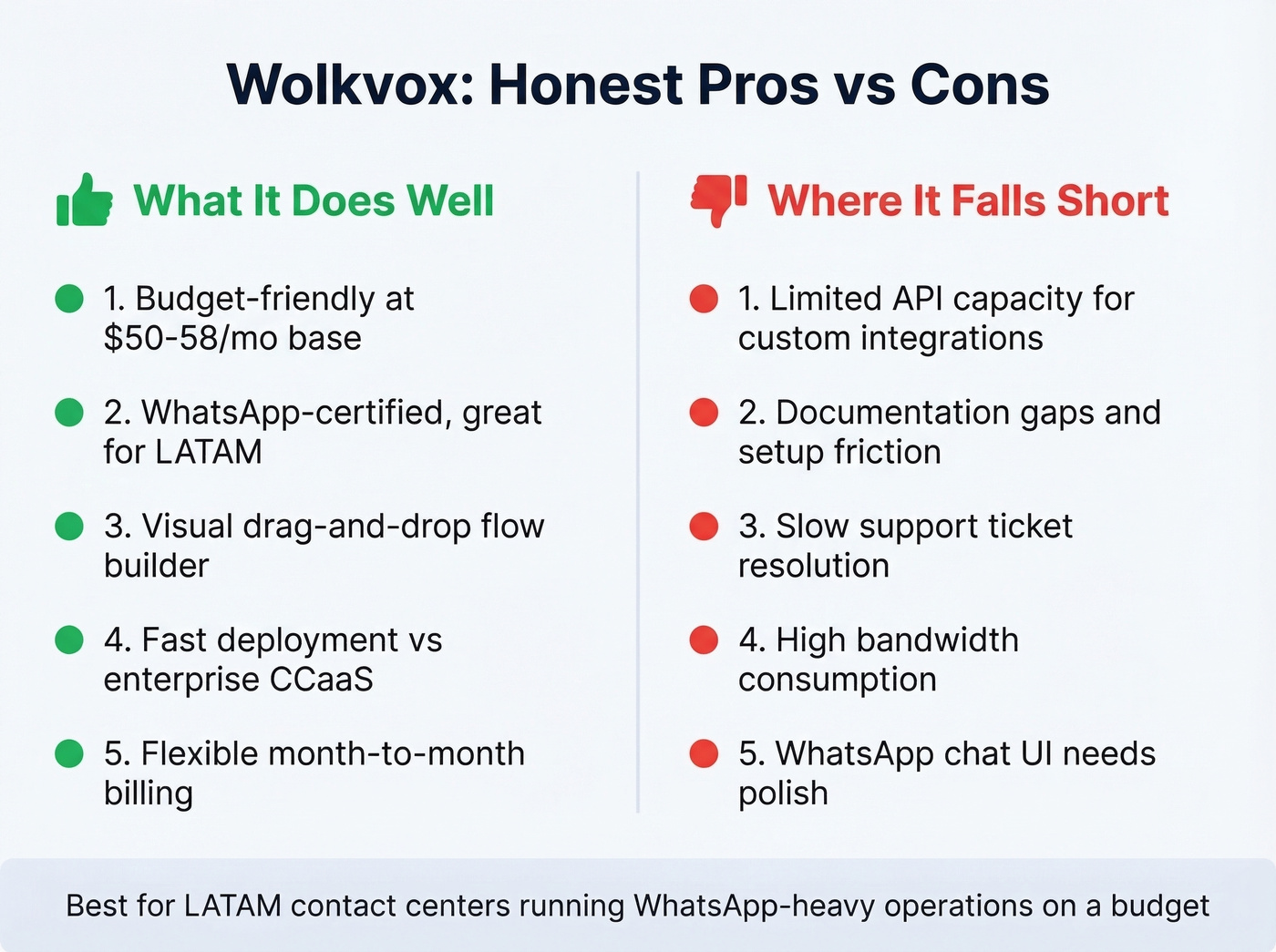 Wolkvox: Honest Pros vs Cons

What It Does Well

1. Budget-friendly at \$50-58/mo base

2. WhatsApp-certified, great for LATAM

3. Visual drag-and-drop flow builder

4. Fast deployment vs enterprise CCaaS

5. Flexible month-to-month billing

Where It Falls Short

1. Limited API capacity for custom integrations

2. Documentation gaps and setup friction

3. Slow support ticket resolution

4. High bandwidth consumption

5. WhatsApp chat UI needs polish

Best for LATAM contact centers running WhatsApp-heavy operations on a budget